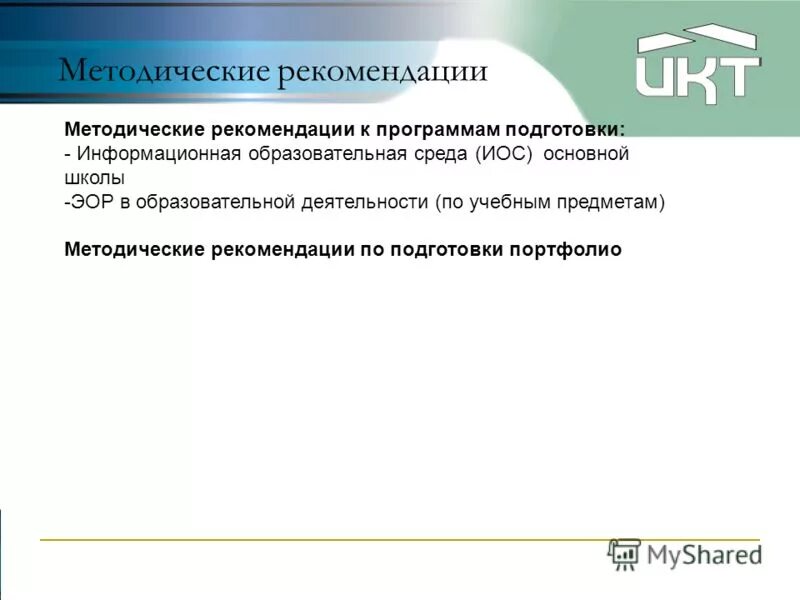 Методические рекомендации

ИКТ

Методические рекомендации к программам подготовки:
- Информационная образовательная среда (ИОС) основной школы
-ЭОР в образовательной деятельности (по учебным предметам)

Методические рекомендации по подготовки портфолио

MyShared